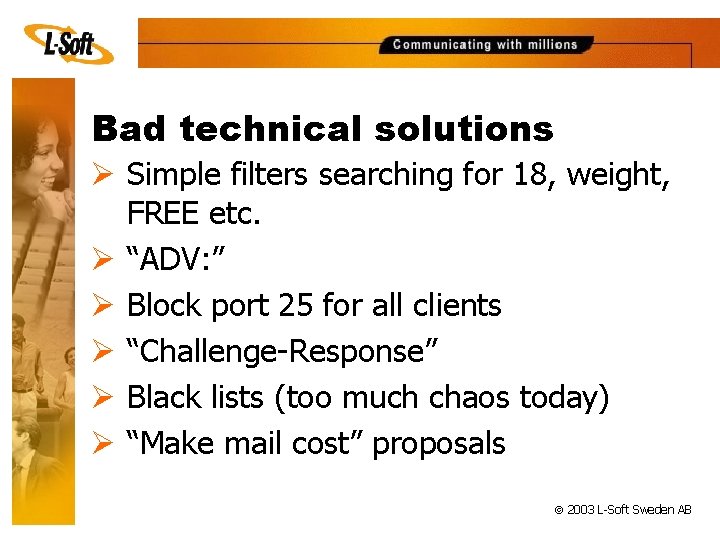 L-Soft

Communicating with millions

Bad technical solutions

➢ Simple filters searching for 18, weight, FREE etc.
➢ “ADV:”
➢ Block port 25 for all clients
➢ “Challenge-Response”
➢ Black lists (too much chaos today)
➢ “Make mail cost” proposals

© 2003 L-Soft Sweden AB